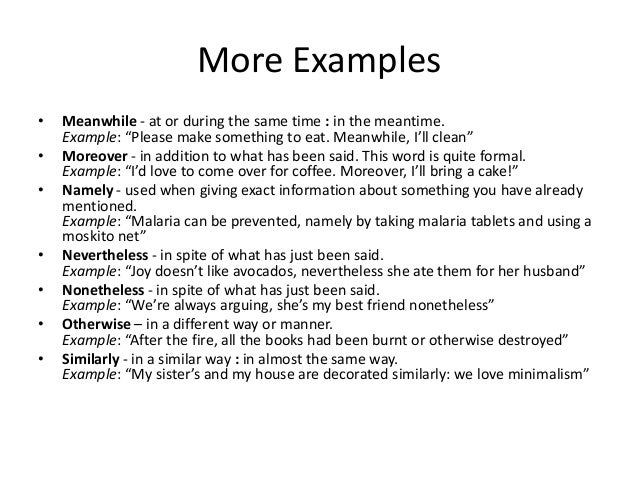 More Examples

• Meanwhile - at or during the same time : in the meantime.
Example: “Please make something to eat. Meanwhile, I’ll clean”

• Moreover - in addition to what has been said. This word is quite formal.
Example: “I’d love to come over for coffee. Moreover, I’ll bring a cake!”

• Namely - used when giving exact information about something you have already mentioned.
Example: “Malaria can be prevented, namely by taking malaria tablets and using a moskito net”

• Nevertheless - in spite of what has just been said.
Example: “Joy doesn’t like avocados, nevertheless she ate them for her husband”

• Nonetheless - in spite of what has just been said.
Example: “We’re always arguing, she’s my best friend nonetheless”

• Otherwise – in a different way or manner.
Example: “After the fire, all the books had been burnt or otherwise destroyed”

• Similarly - in a similar way : in almost the same way.
Example: “My sister’s and my house are decorated similarly: we love minimalism”